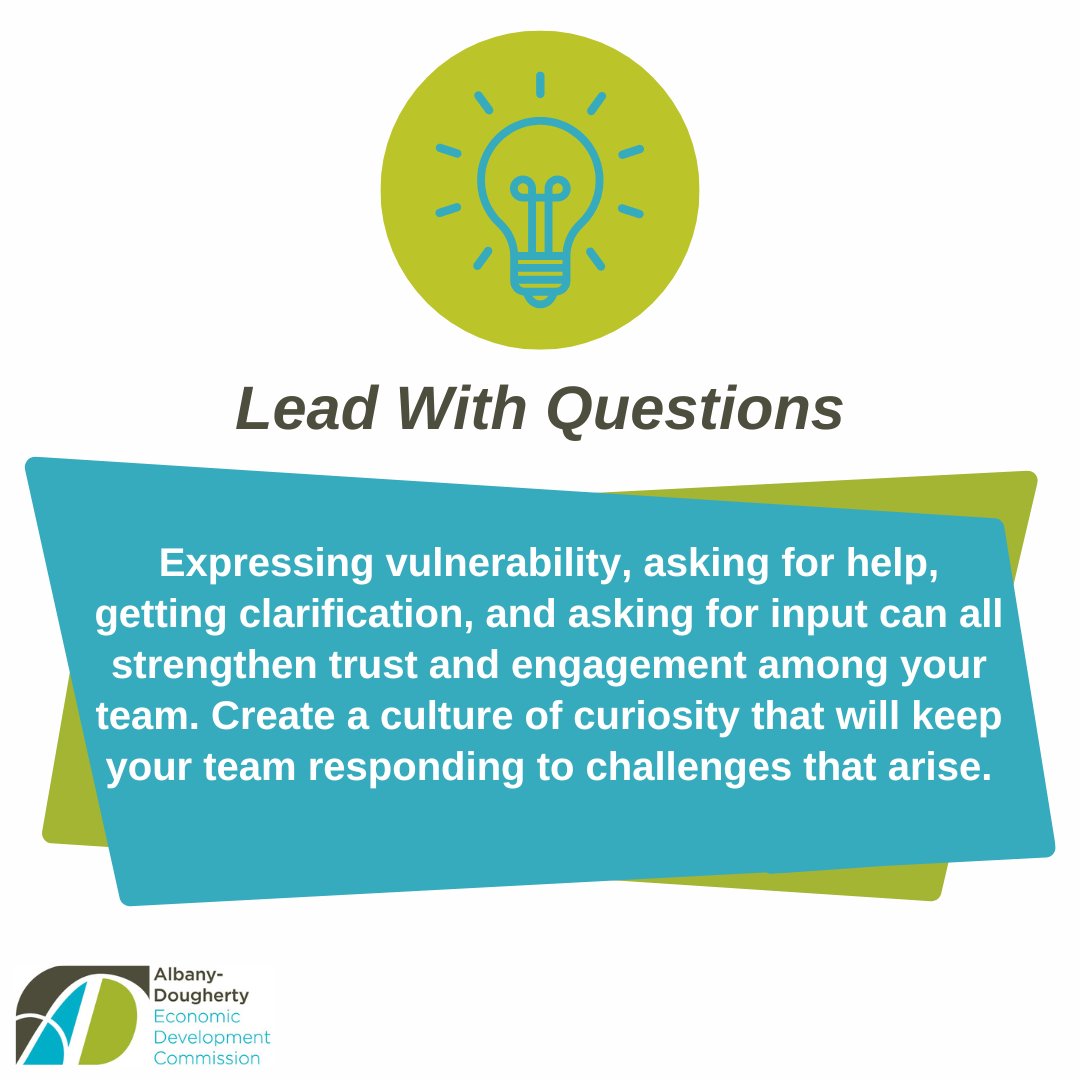 Lead With Questions

Expressing vulnerability, asking for help, getting clarification, and asking for input can all strengthen trust and engagement among your team. Create a culture of curiosity that will keep your team responding to challenges that arise.

Albany-Dougherty
Economic Development Commission